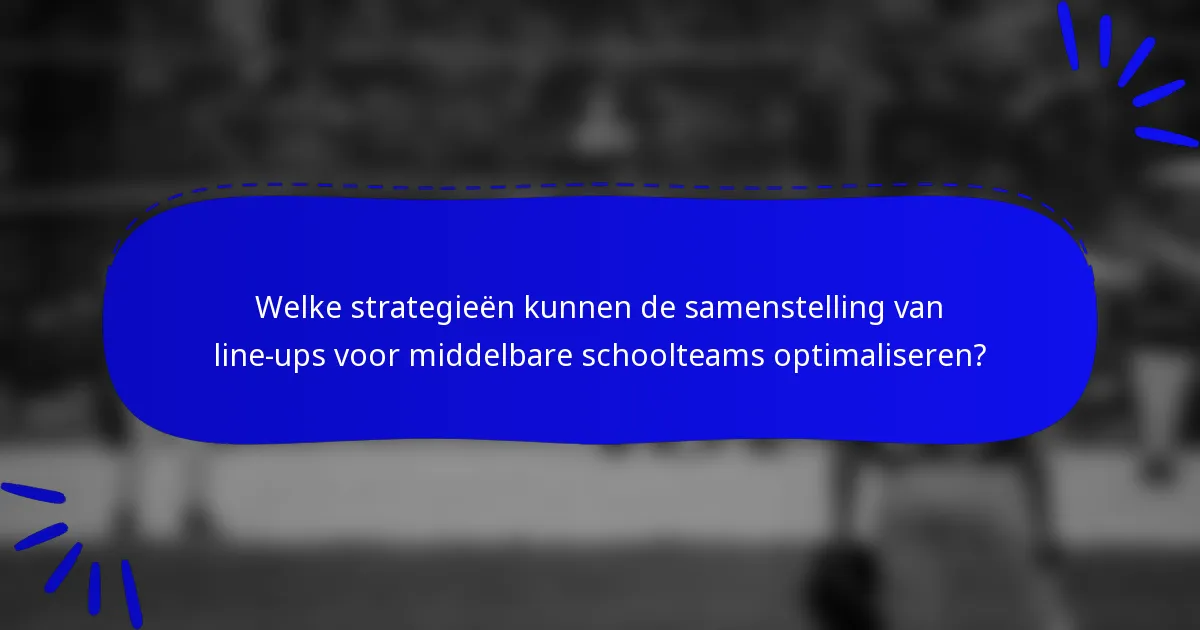 Welke strategieën kunnen de samenstelling van line-ups voor middelbare schoolteams optimaliseren?